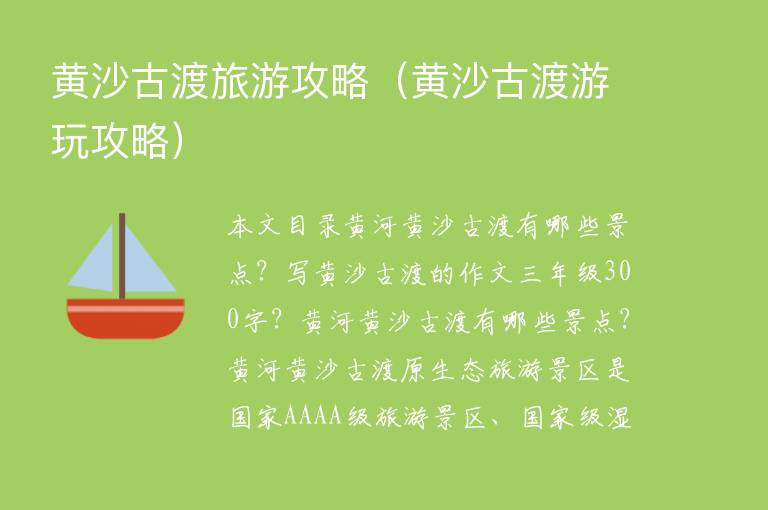 黄沙古渡旅游攻略（黄沙古渡游玩攻略）

本文目录黄河黄沙古渡有哪些景点？写黄沙古渡的作文三年级300字？黄河黄沙古渡有哪些景点？黄河黄沙古渡原生态旅游景区是国家AAAA级旅游景区、国家级湿